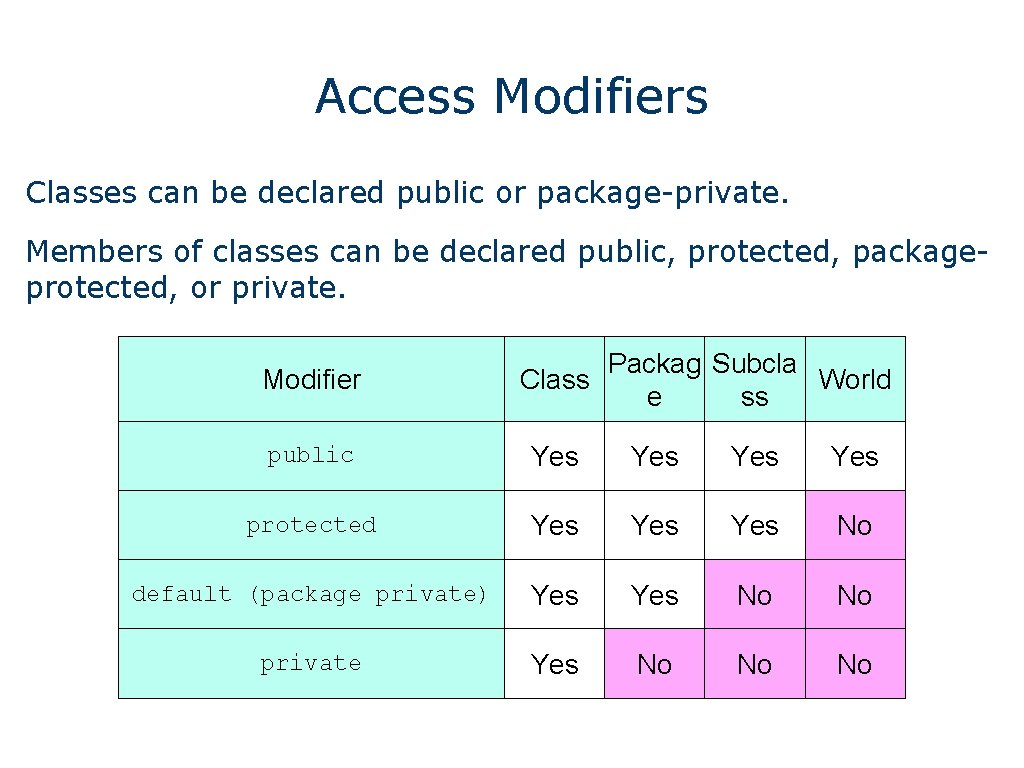 Access Modifiers

Classes can be declared public or package-private.

Members of classes can be declared public, protected, package-protected, or private.

| Modifier | Class | Package | Subclass | World |
|---|---|---|---|---|
| public | Yes | Yes | Yes | Yes |
| protected | Yes | Yes | Yes | No |
| default (package private) | Yes | Yes | No | No |
| private | Yes | No | No | No |